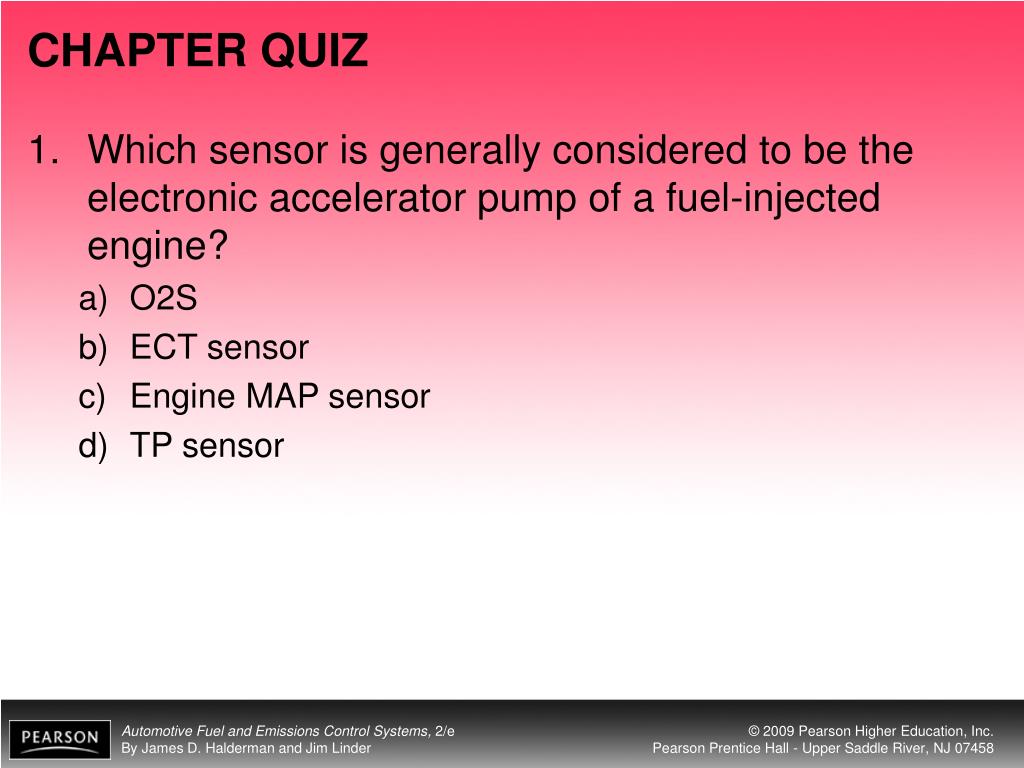 CHAPTER QUIZ

1. Which sensor is generally considered to be the electronic accelerator pump of a fuel-injected engine?

a) O2S
b) ECT sensor
c) Engine MAP sensor
d) TP sensor

PEARSON

Automotive Fuel and Emissions Control Systems, 2/e
By James D. Halderman and Jim Linder

© 2009 Pearson Higher Education, Inc.
Pearson Prentice Hall - Upper Saddle River, NJ 07458